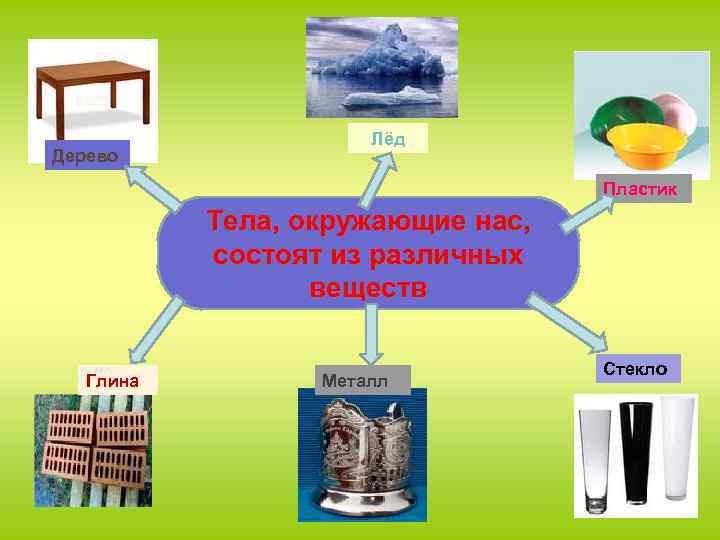 Дерево

Лёд

Пластик

Тела, окружающие нас, состоят из различных веществ

Глина

Металл

Стекло